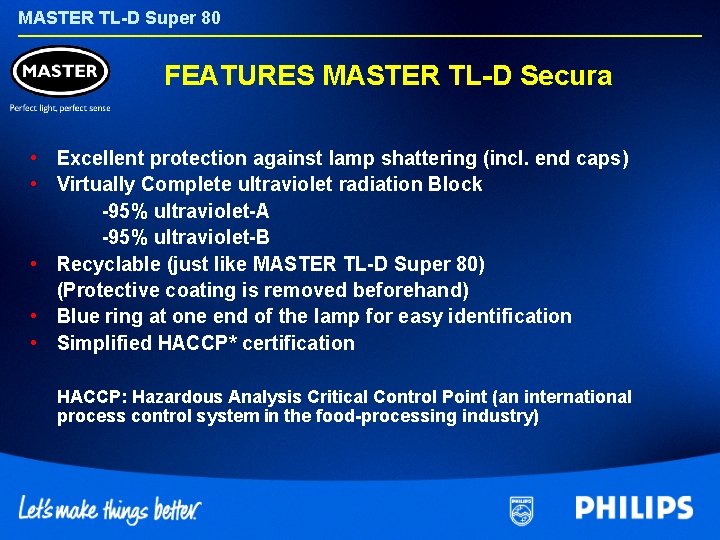 MASTER TL-D Super 80

MASTER

Perfect light, perfect sense

FEATURES MASTER TL-D Secura

• Excellent protection against lamp shattering (incl. end caps)
• Virtually Complete ultraviolet radiation Block
-95% ultraviolet-A
-95% ultraviolet-B
• Recyclable (just like MASTER TL-D Super 80)
(Protective coating is removed beforehand)
• Blue ring at one end of the lamp for easy identification
• Simplified HACCP* certification

HACCP: Hazardous Analysis Critical Control Point (an international process control system in the food-processing industry)

Let's make things better.

PHILIPS

PHILIPS